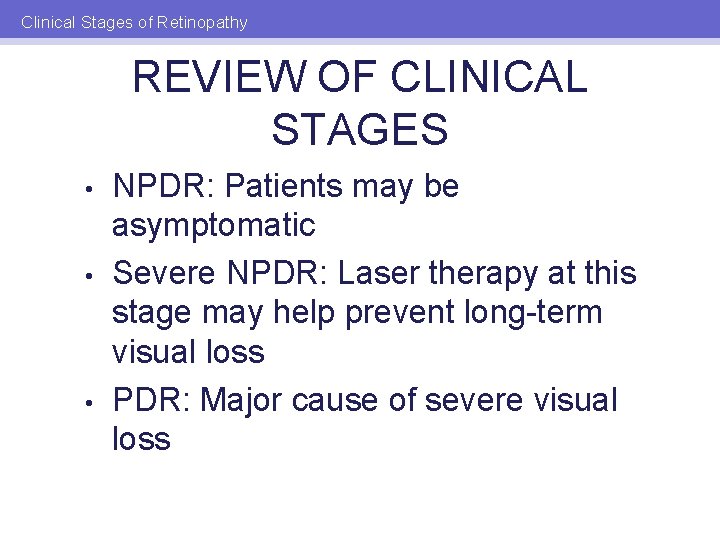 Clinical Stages of Retinopathy

REVIEW OF CLINICAL STAGES

• NPDR: Patients may be asymptomatic
• Severe NPDR: Laser therapy at this stage may help prevent long-term visual loss
• PDR: Major cause of severe visual loss